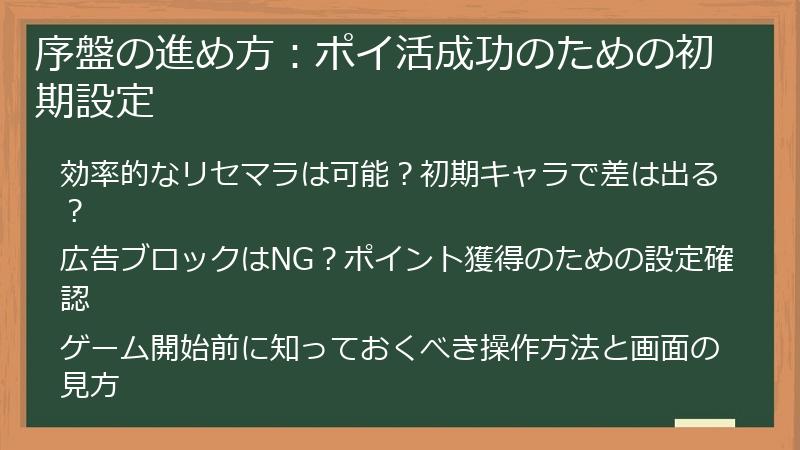 序盤の進め方：ポイ活成功のための初期設定

効率的なリセマラは可能？初期キャラで差は出る？

広告ブロックはNG？ポイント獲得のための設定確認

ゲーム開始前に知っておくべき操作方法と画面の見方